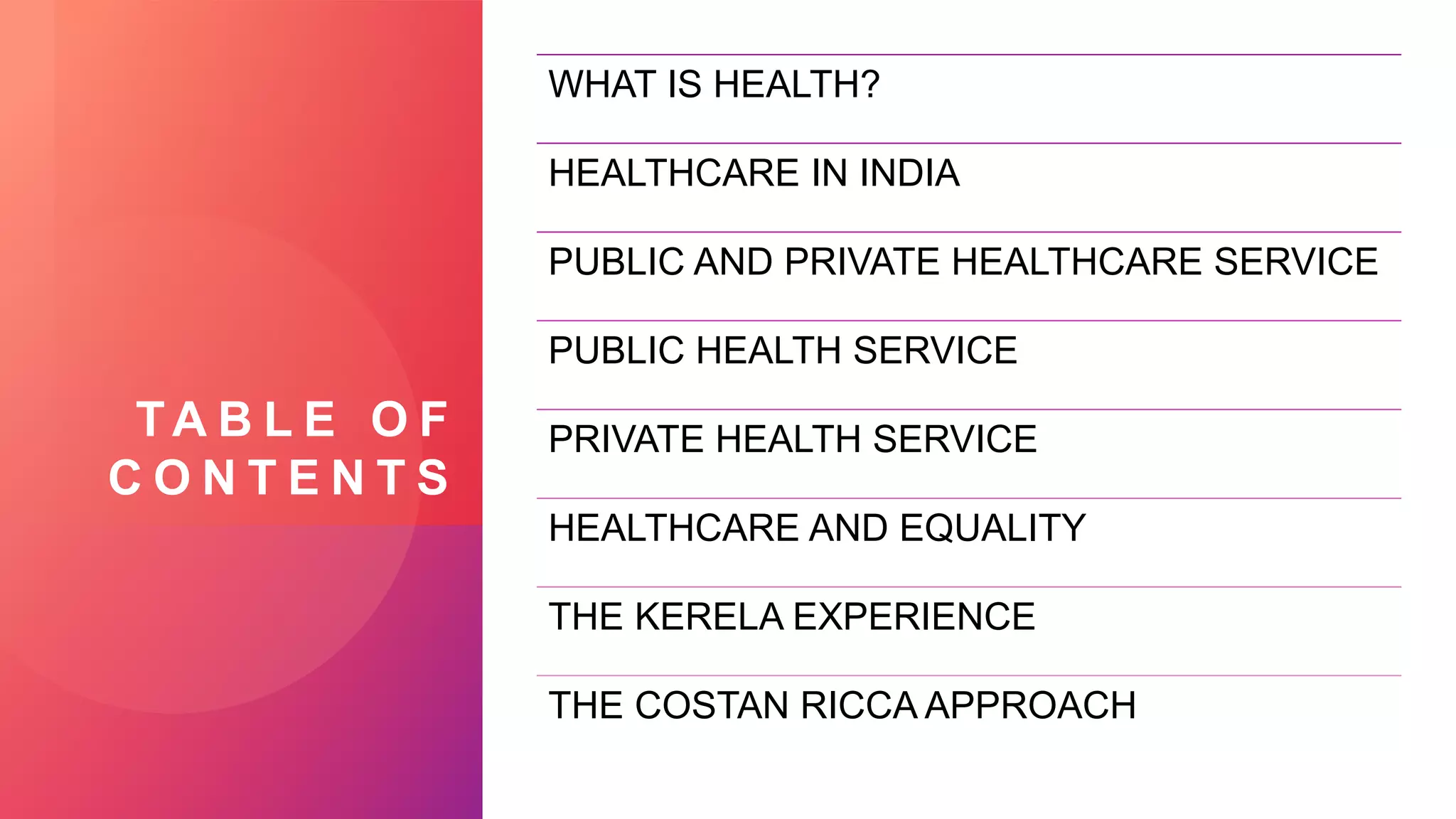 TABLE OF CONTENTS

WHAT IS HEALTH?

HEALTHCARE IN INDIA

PUBLIC AND PRIVATE HEALTHCARE SERVICE

PUBLIC HEALTH SERVICE

PRIVATE HEALTH SERVICE

HEALTHCARE AND EQUALITY

THE KERELA EXPERIENCE

THE COSTAN RICCA APPROACH